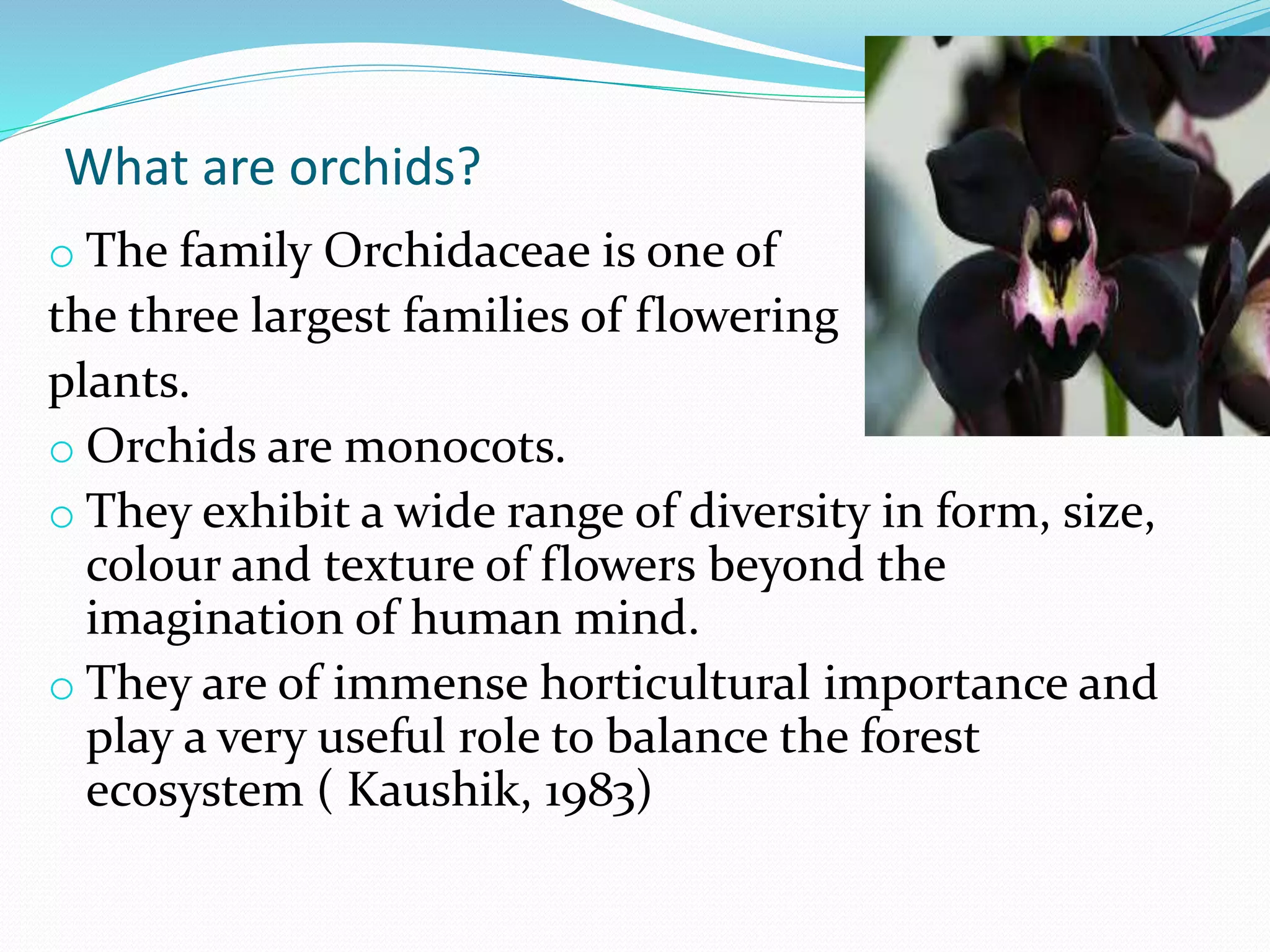 What are orchids?

o The family Orchidaceae is one of the three largest families of flowering plants.

o Orchids are monocots.

o They exhibit a wide range of diversity in form, size, colour and texture of flowers beyond the imagination of human mind.

o They are of immense horticultural importance and play a very useful role to balance the forest ecosystem ( Kaushik, 1983)